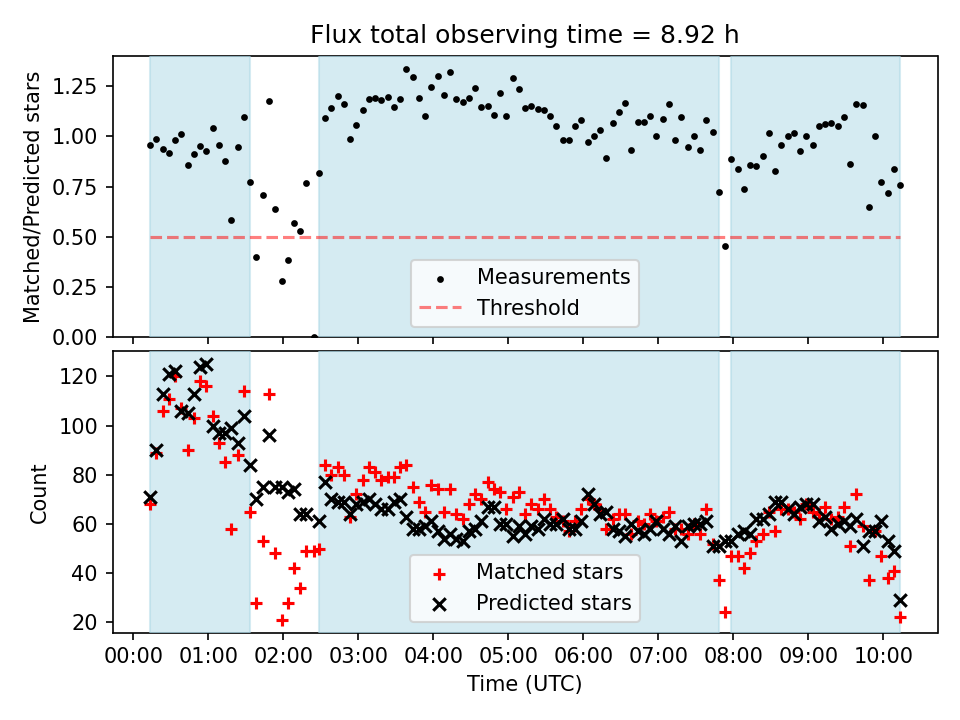 Flux total observing time = 8.92 h

Matched/Predicted stars

1.25
1.00
0.75
0.50
0.25
0.00

Measurements
Threshold

Count

120
100
80
60
40
20

Matched stars
Predicted stars

00:00 01:00 02:00 03:00 04:00 05:00 06:00 07:00 08:00 09:00 10:00

Time (UTC)